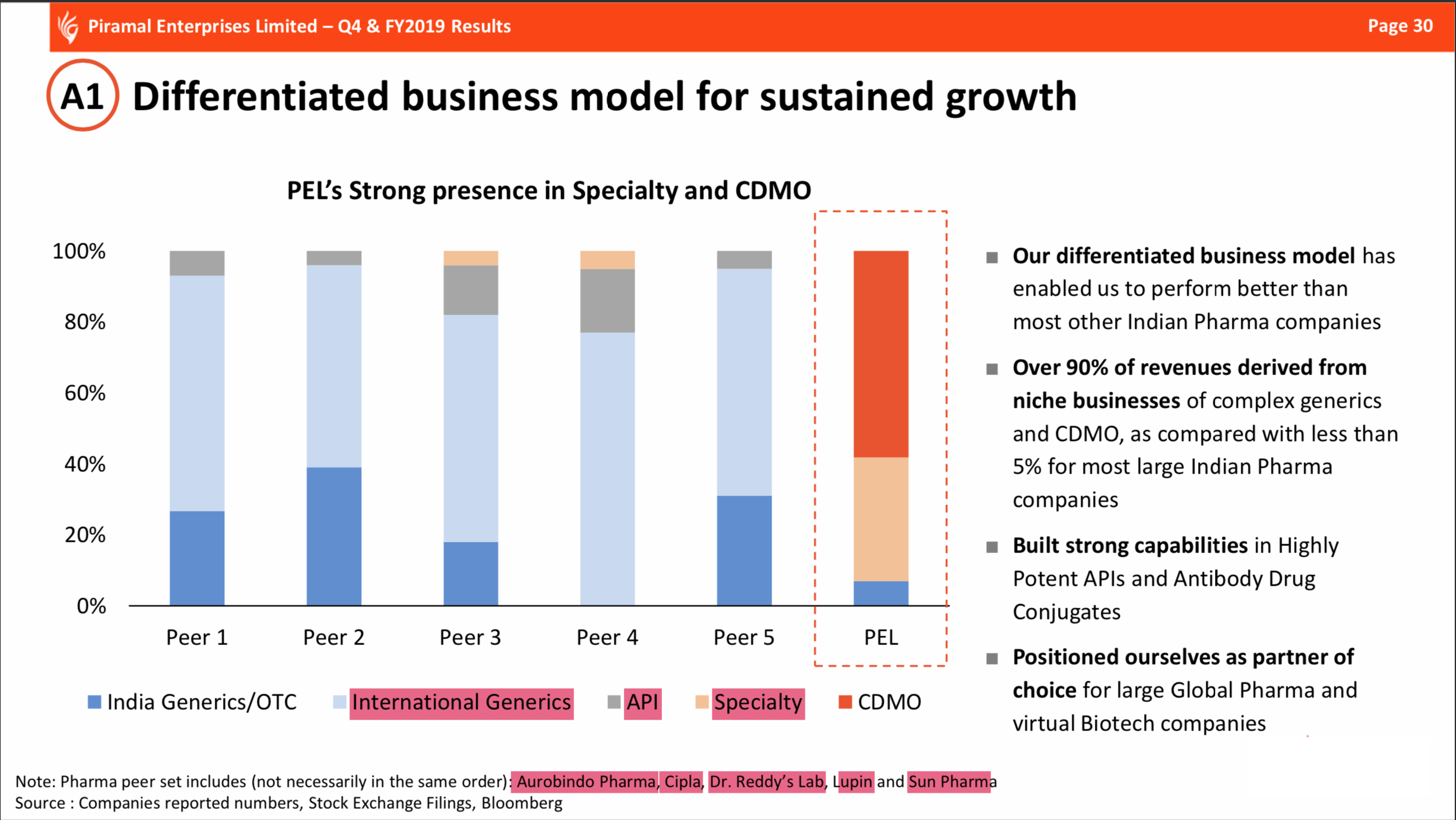 Piramal Enterprises Limited – Q4 & FY2019 Results

Page 30

A1 Differentiated business model for sustained growth

PEL's Strong presence in Specialty and CDMO

100%
80%
60%
40%
20%
0%

Peer 1 Peer 2 Peer 3 Peer 4 Peer 5 PEL

India Generics/OTC International Generics API Specialty CDMO

Our differentiated business model has enabled us to perform better than most other Indian Pharma companies

Over 90% of revenues derived from niche businesses of complex generics and CDMO, as compared with less than 5% for most large Indian Pharma companies

Built strong capabilities in Highly Potent APIs and Antibody Drug Conjugates

Positioned ourselves as partner of choice for large Global Pharma and virtual Biotech companies

Note: Pharma peer set includes (not necessarily in the same order): Aurobindo Pharma, Cipla, Dr. Reddy's Lab, Lupin and Sun Pharma
Source : Companies reported numbers, Stock Exchange Filings, Bloomberg